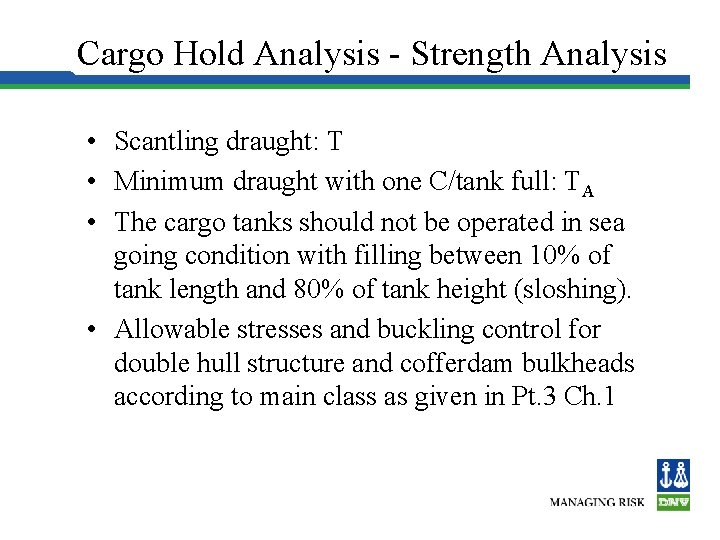 Cargo Hold Analysis - Strength Analysis

• Scantling draught: T
• Minimum draught with one C/tank full: $T_A$
• The cargo tanks should not be operated in sea going condition with filling between 10% of tank length and 80% of tank height (sloshing).
• Allowable stresses and buckling control for double hull structure and cofferdam bulkheads according to main class as given in Pt.3 Ch.1

MANAGING RISK
DNV